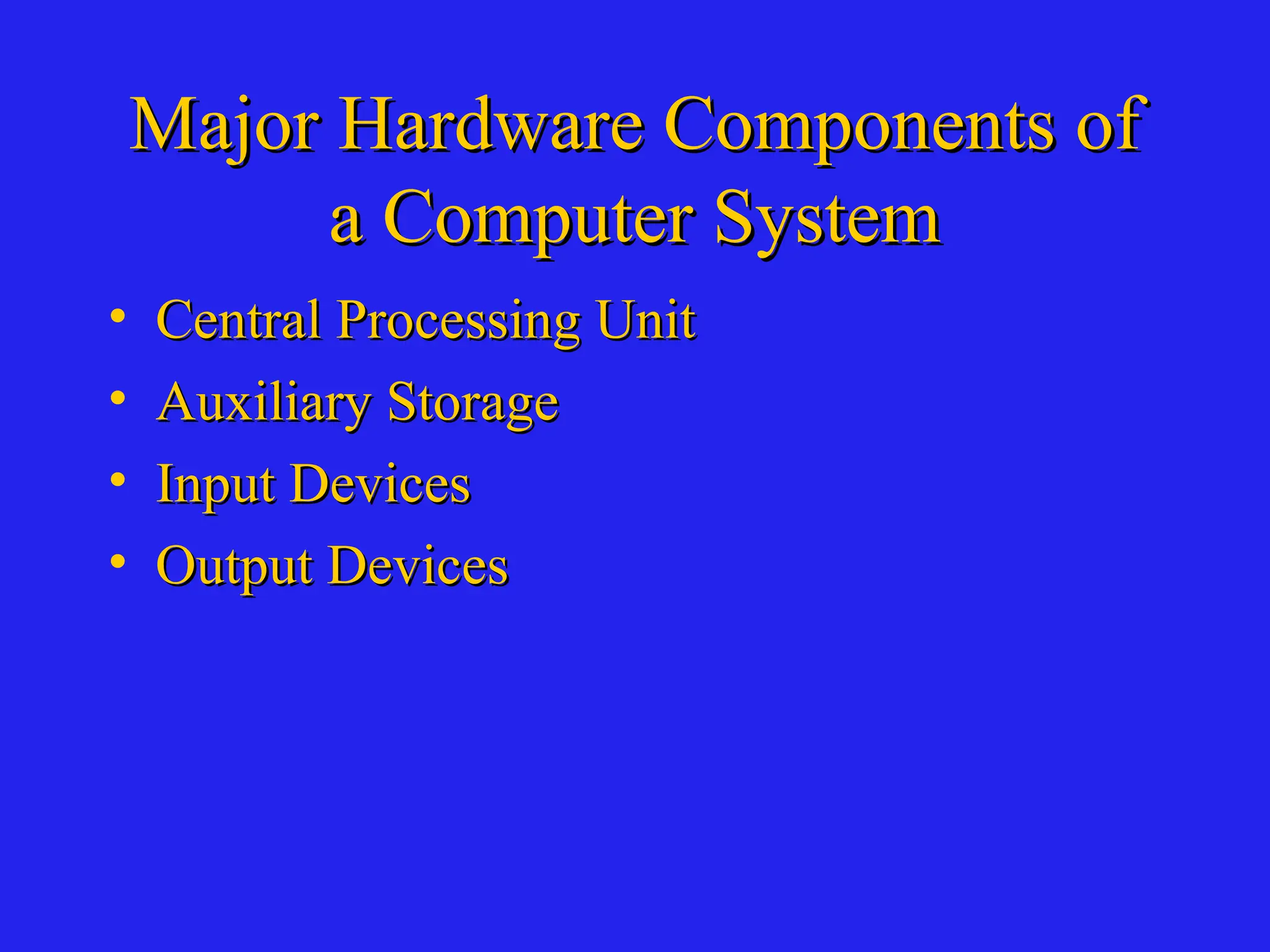 Major Hardware Components of a Computer System

• Central Processing Unit
• Auxiliary Storage
• Input Devices
• Output Devices